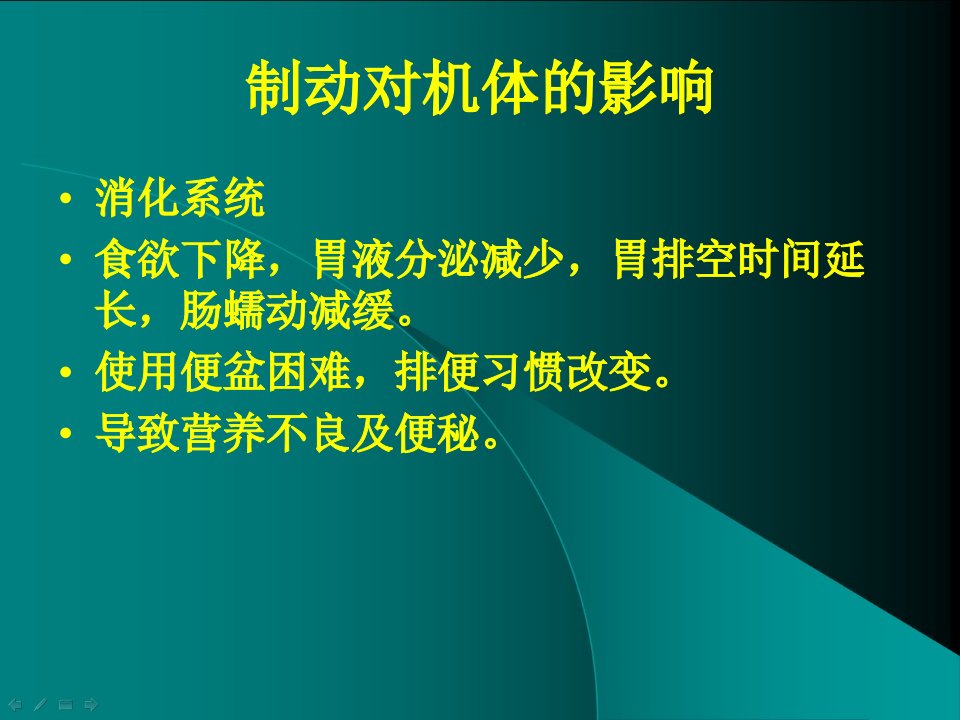 制动对机体的影响

• 消化系统
• 食欲下降，胃液分泌减少，胃排空时间延长，肠蠕动减缓。
• 使用便盆困难，排便习惯改变。
• 导致营养不良及便秘。